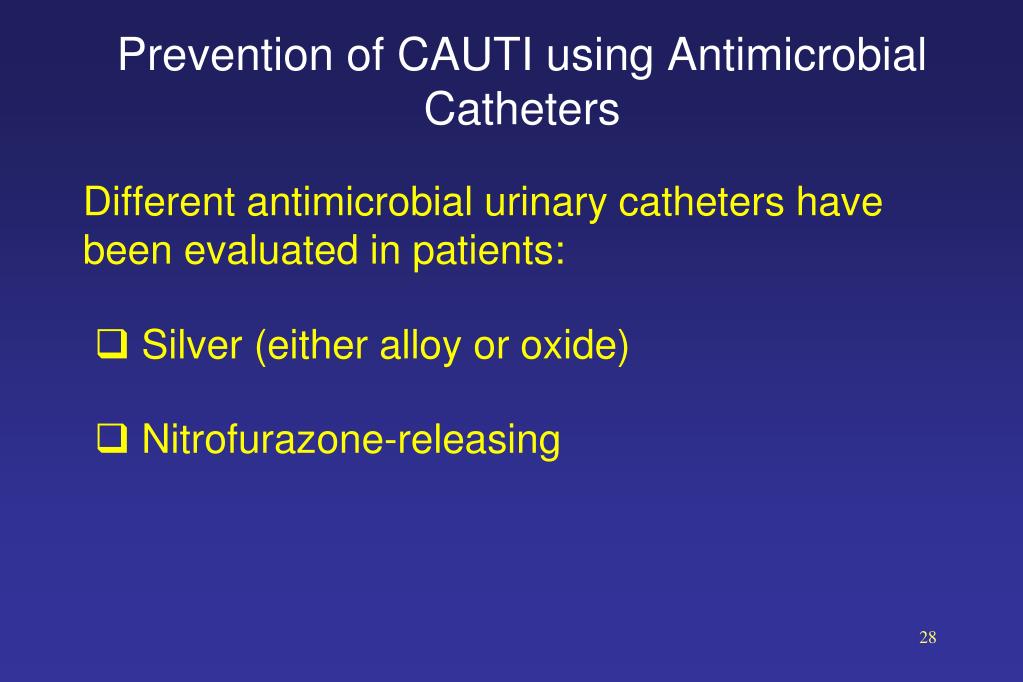 Prevention of CAUTI using Antimicrobial Catheters

Different antimicrobial urinary catheters have been evaluated in patients:

❑ Silver (either alloy or oxide)

❑ Nitrofurazone-releasing

28